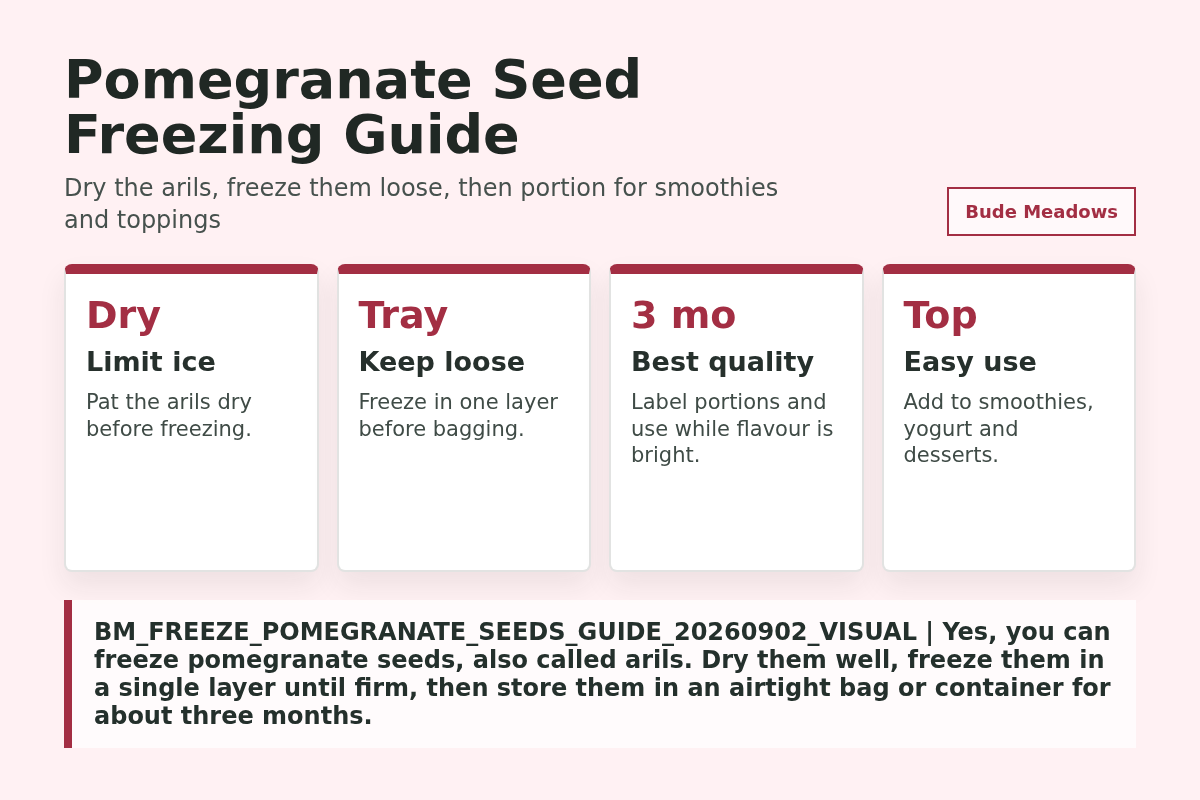 Pomegranate Seed Freezing Guide

Dry the arils, freeze them loose, then portion for smoothies and toppings

Bude Meadows

Dry
Limit ice
Pat the arils dry before freezing.

Tray
Keep loose
Freeze in one layer before bagging.

3 mo
Best quality
Label portions and use while flavour is bright.

Top
Easy use
Add to smoothies, yogurt and desserts.

BM_FREEZE_POMEGRANATE_SEEDS_GUIDE_20260902_VISUAL | Yes, you can freeze pomegranate seeds, also called arils. Dry them well, freeze them in a single layer until firm, then store them in an airtight bag or container for about three months.